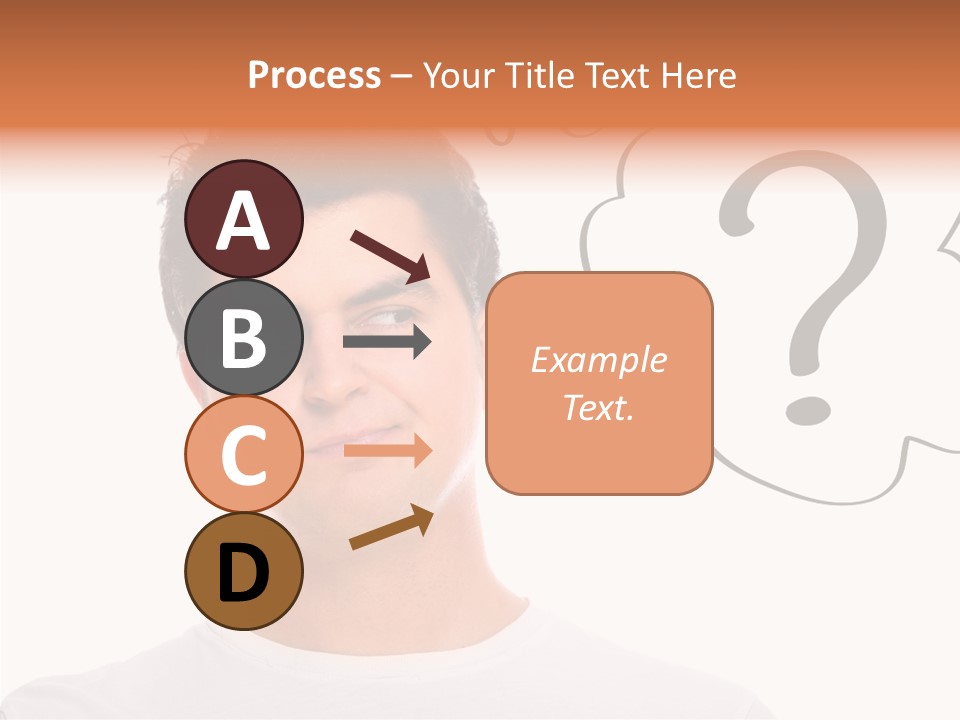 Process – Your Title Text Here

A

B

C

D

Example Text.

?